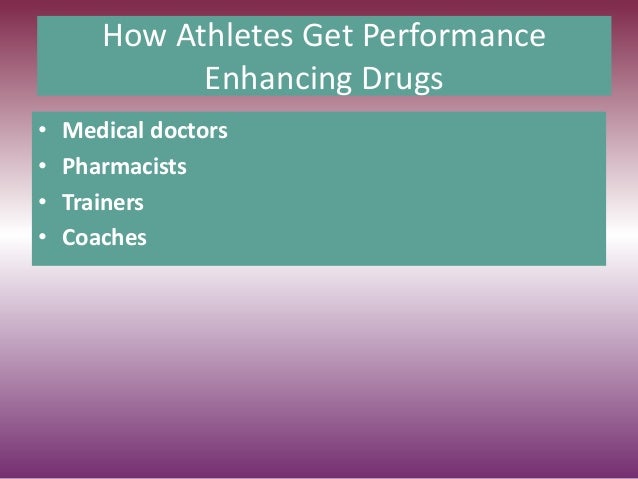 How Athletes Get Performance Enhancing Drugs

• Medical doctors
• Pharmacists
• Trainers
• Coaches